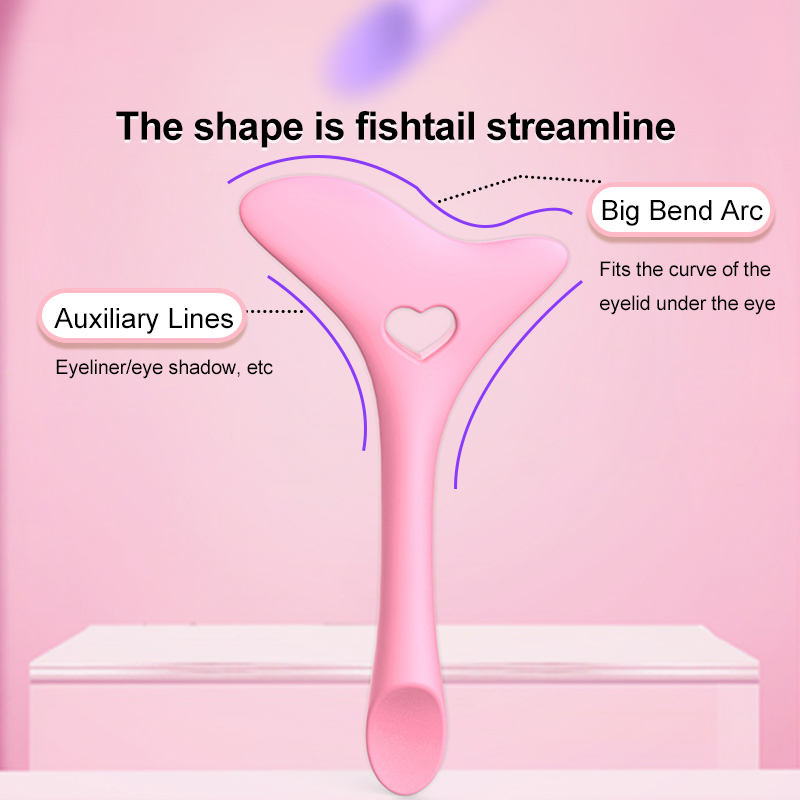 The shape is fishtail streamline

Big Bend Arc

Fits the curve of the eyelid under the eye

Auxiliary Lines

Eyeliner/eye shadow, etc